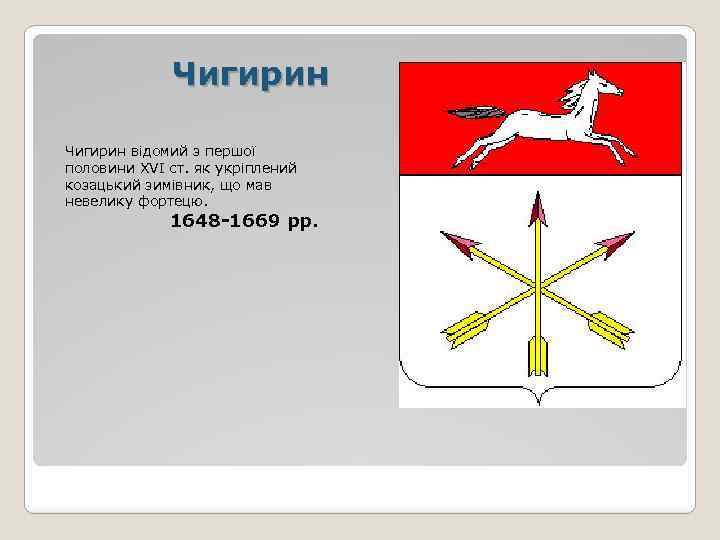 Чигирин

Чигирин відомий з першої половини XVI ст. як укріплений козацький зимівник, що мав невелику фортецю.

1648-1669 рр.